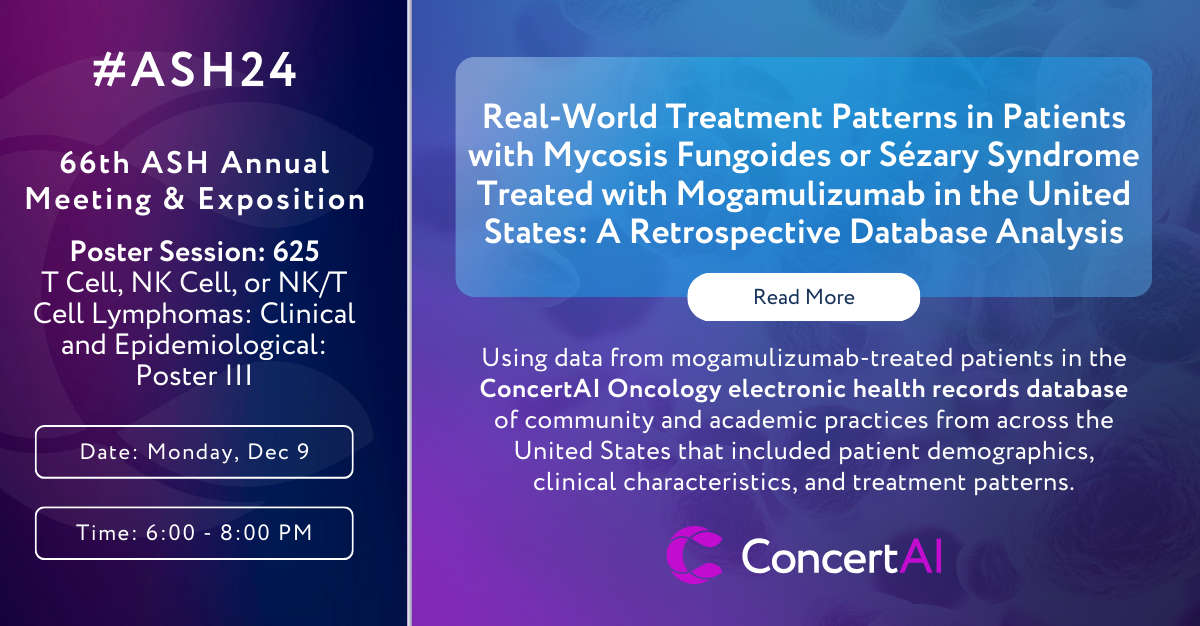 #ASH24

66th ASH Annual Meeting & Exposition

Poster Session: 625
T Cell, NK Cell, or NK/T Cell Lymphomas: Clinical and Epidemiological: Poster III

Date: Monday, Dec 9

Time: 6:00 - 8:00 PM

Real-World Treatment Patterns in Patients with Mycosis Fungoides or Sézary Syndrome Treated with Mogamulizumab in the United States: A Retrospective Database Analysis

Read More

Using data from mogamulizumab-treated patients in the ConcertAI Oncology electronic health records database of community and academic practices from across the United States that included patient demographics, clinical characteristics, and treatment patterns.

ConcertAI